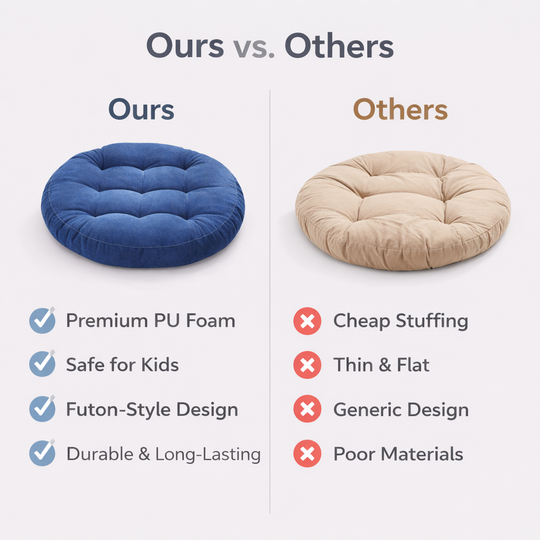 Ours vs. Others

Ours

Premium PU Foam
Safe for Kids
Futon-Style Design
Durable & Long-Lasting

Others

Cheap Stuffing
Thin & Flat
Generic Design
Poor Materials